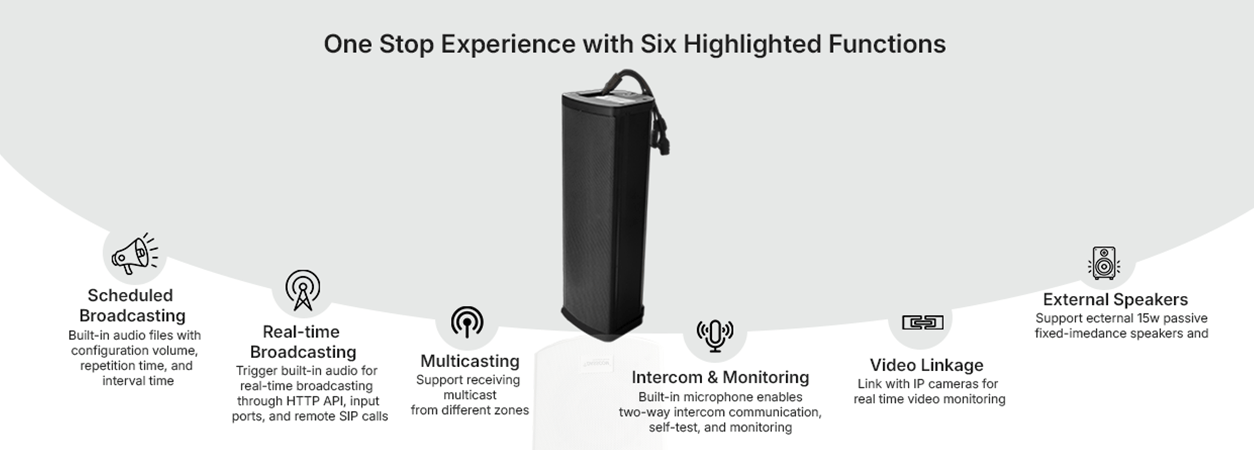 One Stop Experience with Six Highlighted Functions

Scheduled Broadcasting
Built-in audio files with configuration volume, repetition time, and interval time

Real-time Broadcasting
Trigger built-in audio for real-time broadcasting through HTTP API, input ports, and remote SIP calls

Multicasting
Support receiving multicast from different zones

Intercom & Monitoring
Built-in microphone enables two-way intercom communication, self-test, and monitoring

Video Linkage
Link with IP cameras for real time video monitoring

External Speakers
Support ecternal 15w passive fixed-imedance speakers and